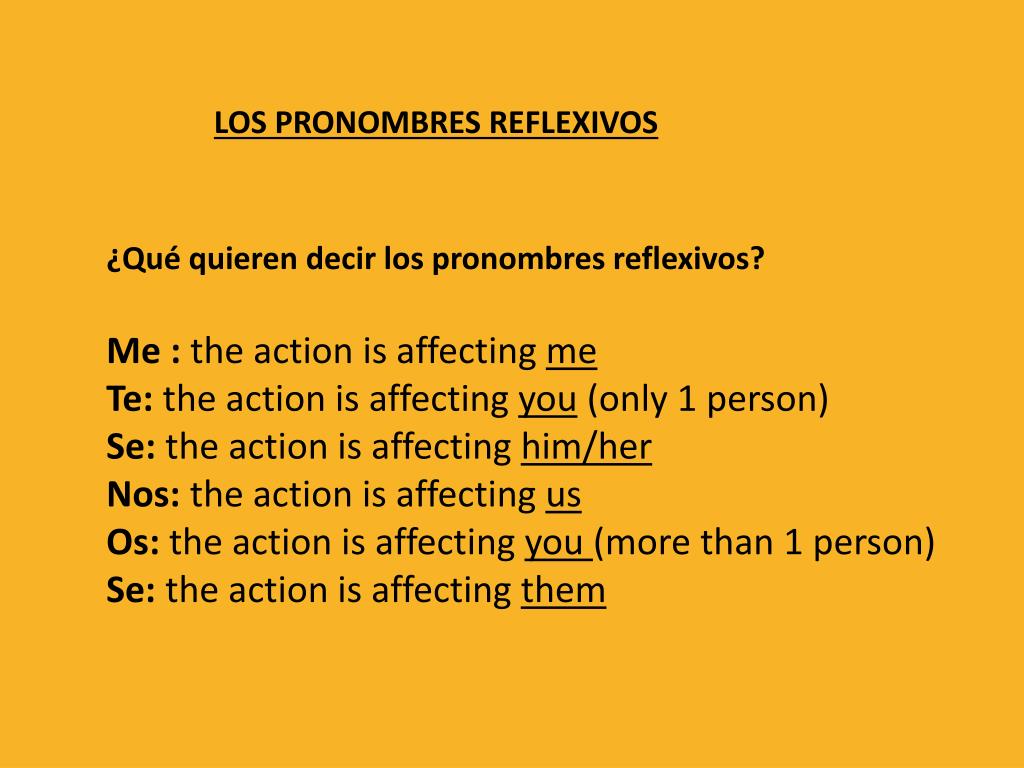 LOS PRONOMBRES REFLEXIVOS

¿Qué quieren decir los pronombres reflexivos?

Me : the action is affecting me
Te: the action is affecting you (only 1 person)
Se: the action is affecting him/her
Nos: the action is affecting us
Os: the action is affecting you (more than 1 person)
Se: the action is affecting them